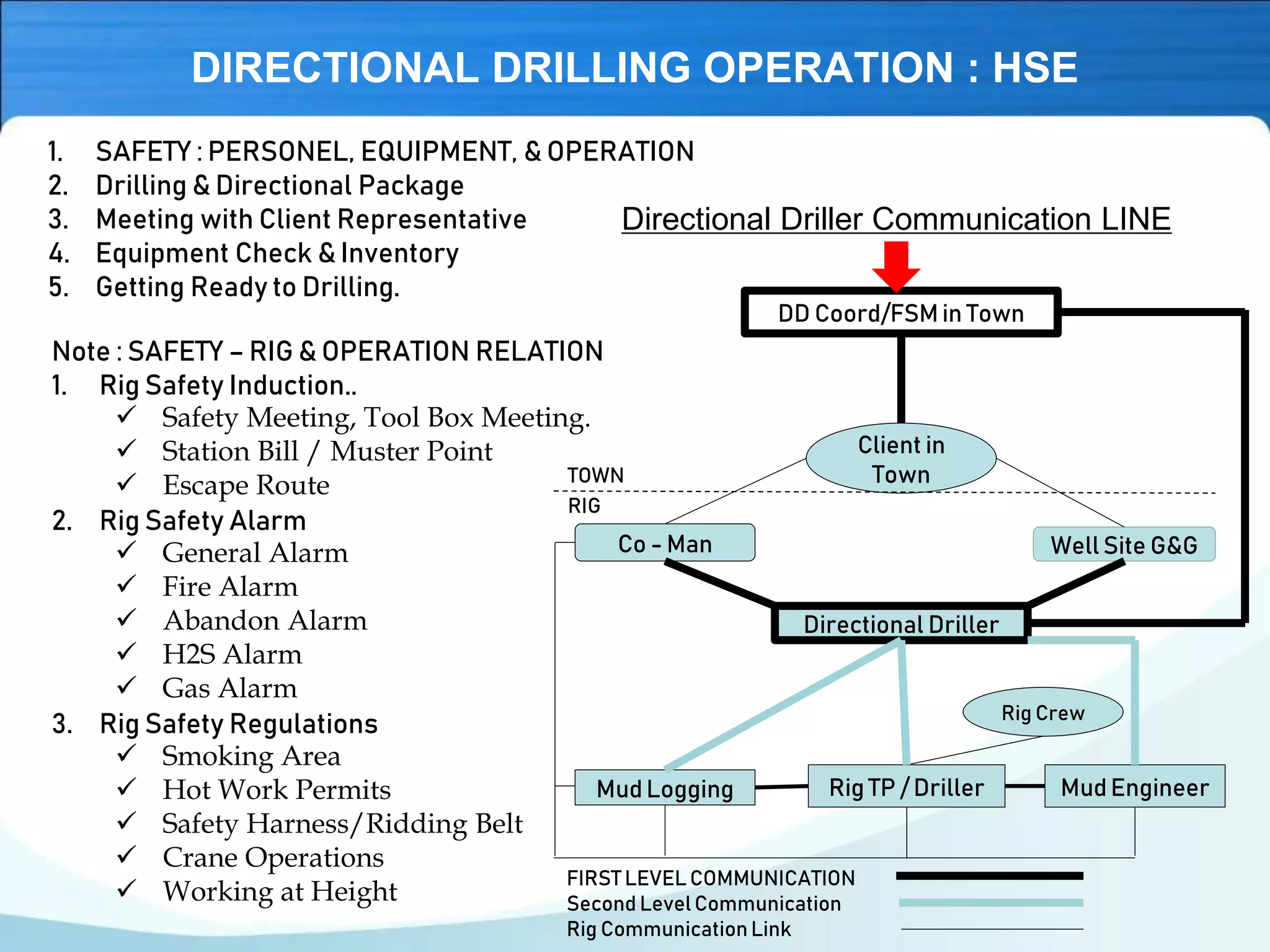 DIRECTIONAL DRILLING OPERATION : HSE

1. SAFETY : PERSONEL, EQUIPMENT, & OPERATION
2. Drilling & Directional Package
3. Meeting with Client Representative
4. Equipment Check & Inventory
5. Getting Ready to Drilling.

Note : SAFETY – RIG & OPERATION RELATION
1. Rig Safety Induction..
✓ Safety Meeting, Tool Box Meeting.
✓ Station Bill / Muster Point
✓ Escape Route
2. Rig Safety Alarm
✓ General Alarm
✓ Fire Alarm
✓ Abandon Alarm
✓ H2S Alarm
✓ Gas Alarm
3. Rig Safety Regulations
✓ Smoking Area
✓ Hot Work Permits
✓ Safety Harness/Ridding Belt
✓ Crane Operations
✓ Working at Height

Directional Driller Communication LINE

DD Coord/FSM in Town

Client in Town

TOWN

RIG

Co – Man

Well Site G&G

Directional Driller

Rig Crew

Mud Logging

Rig TP / Driller

Mud Engineer

FIRST LEVEL COMMUNICATION
Second Level Communication
Rig Communication Link